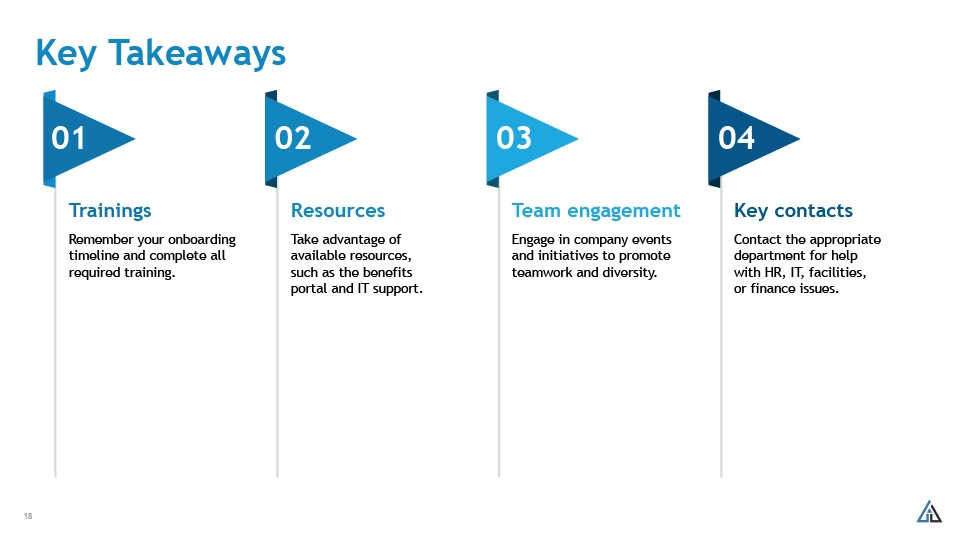 Key Takeaways

01

Trainings

Remember your onboarding timeline and complete all required training.

02

Resources

Take advantage of available resources, such as the benefits portal and IT support.

03

Team engagement

Engage in company events and initiatives to promote teamwork and diversity.

04

Key contacts

Contact the appropriate department for help with HR, IT, facilities, or finance issues.

18